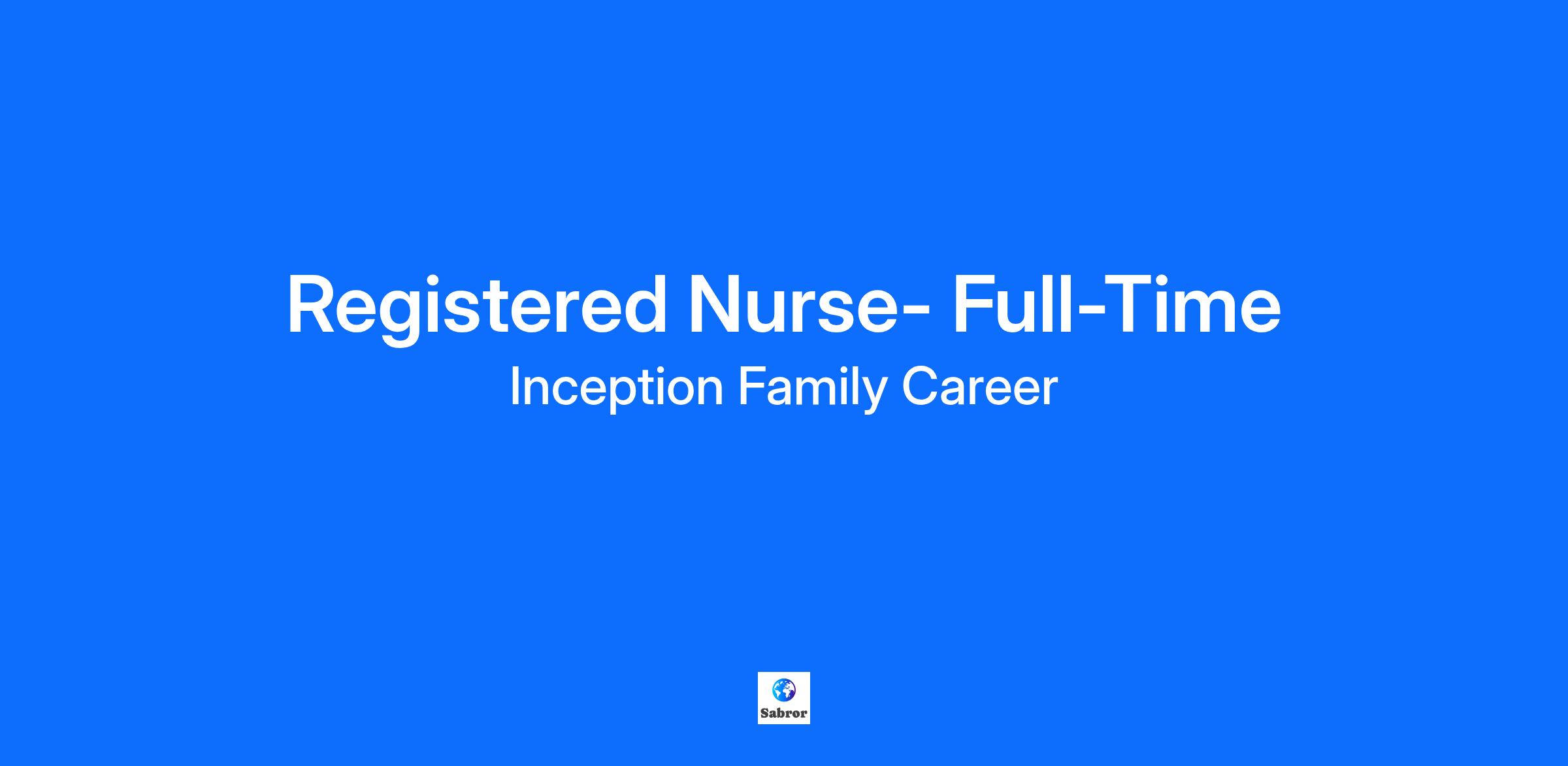 Registered Nurse- Full-Time

Inception Family Career

Sabror